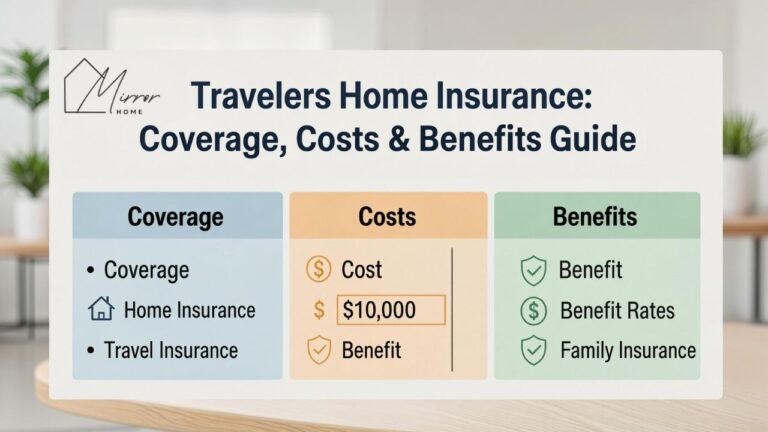 Mirror
HOME

Travelers Home Insurance:
Coverage, Costs & Benefits Guide

Coverage
• Coverage
Home Insurance
• Travel Insurance

Costs
Cost
$ $10,000
Benefit

Benefits
Benefit
Benefit Rates
Family Insurance